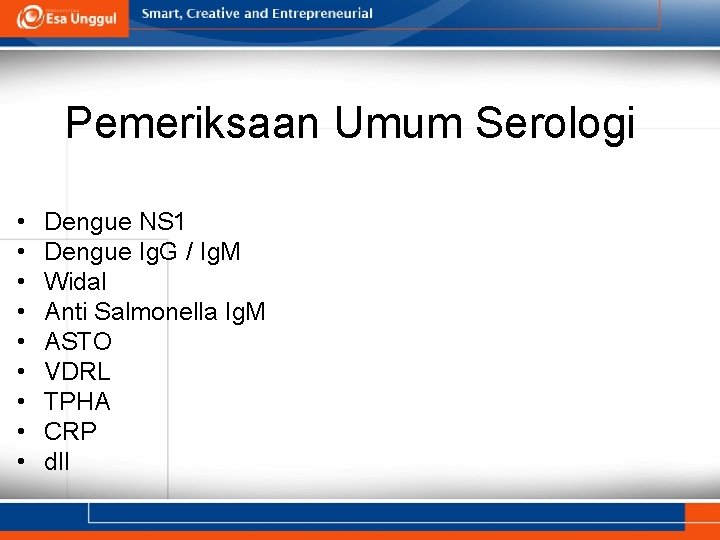 Esa Unggul

Smart, Creative and Entrepreneurial

Pemeriksaan Umum Serologi

• Dengue NS1
• Dengue IgG / IgM
• Widal
• Anti Salmonella IgM
• ASTO
• VDRL
• TPHA
• CRP
• dll